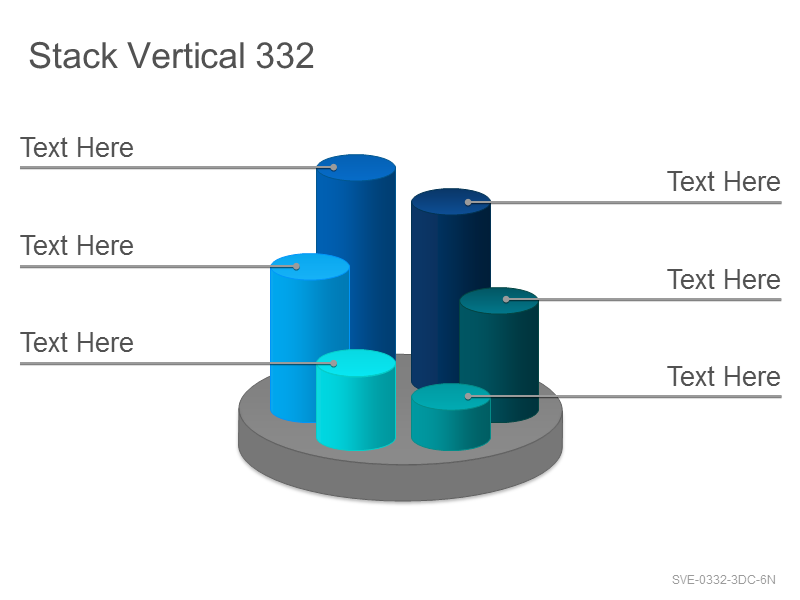 Stack Vertical 332

Text Here

Text Here

Text Here

Text Here

Text Here

Text Here

SVE-0332-3DC-6N